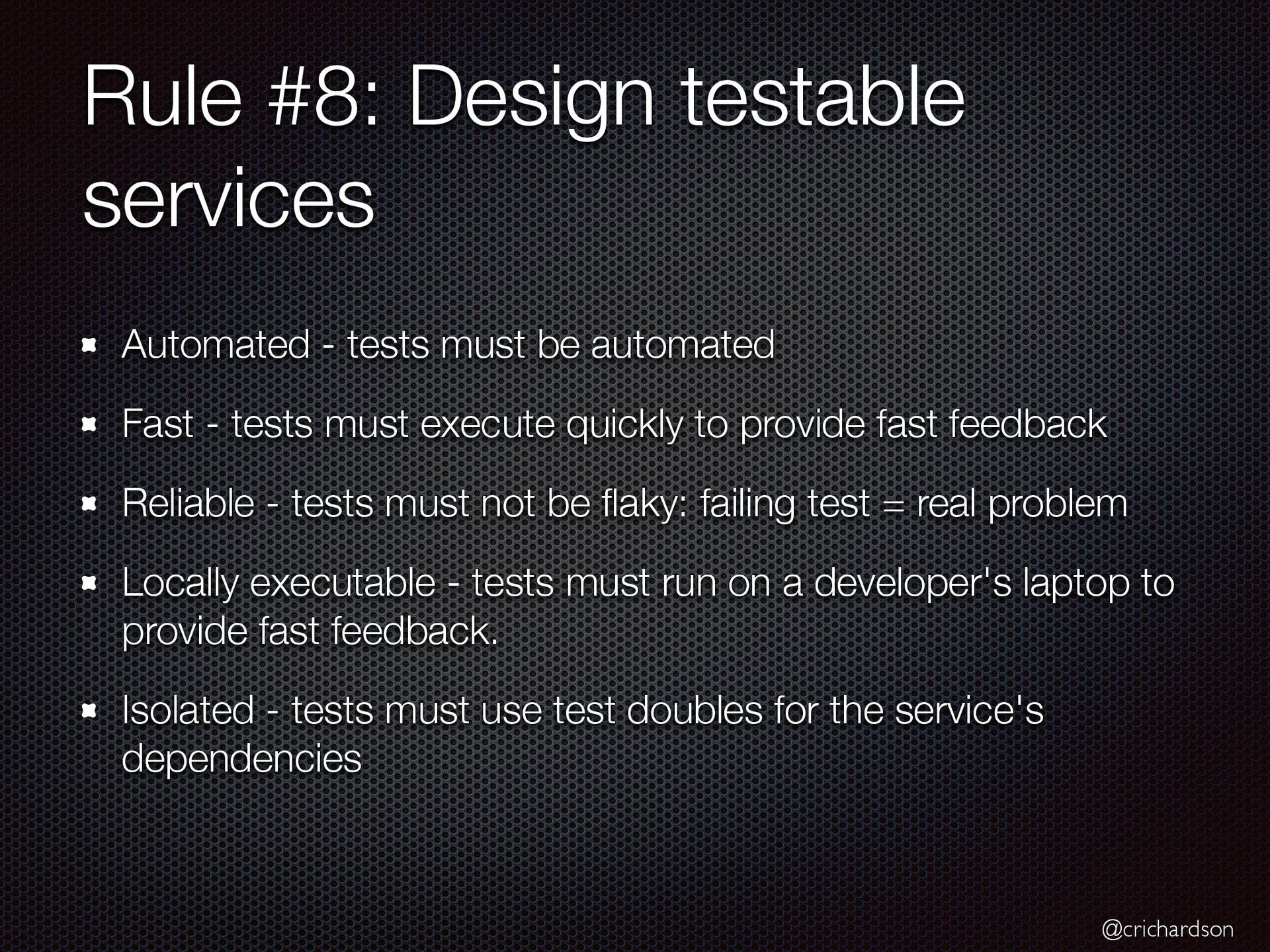 Rule #8: Design testable services

- Automated - tests must be automated
- Fast - tests must execute quickly to provide fast feedback
- Reliable - tests must not be flaky: failing test = real problem
- Locally executable - tests must run on a developer's laptop to provide fast feedback.
- Isolated - tests must use test doubles for the service's dependencies

@crichardson